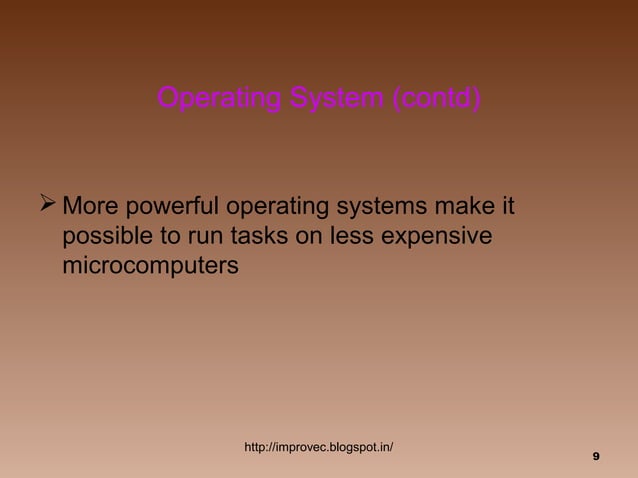 Operating System (contd)

➢ More powerful operating systems make it possible to run tasks on less expensive microcomputers

http://improvec.blogspot.in/

9